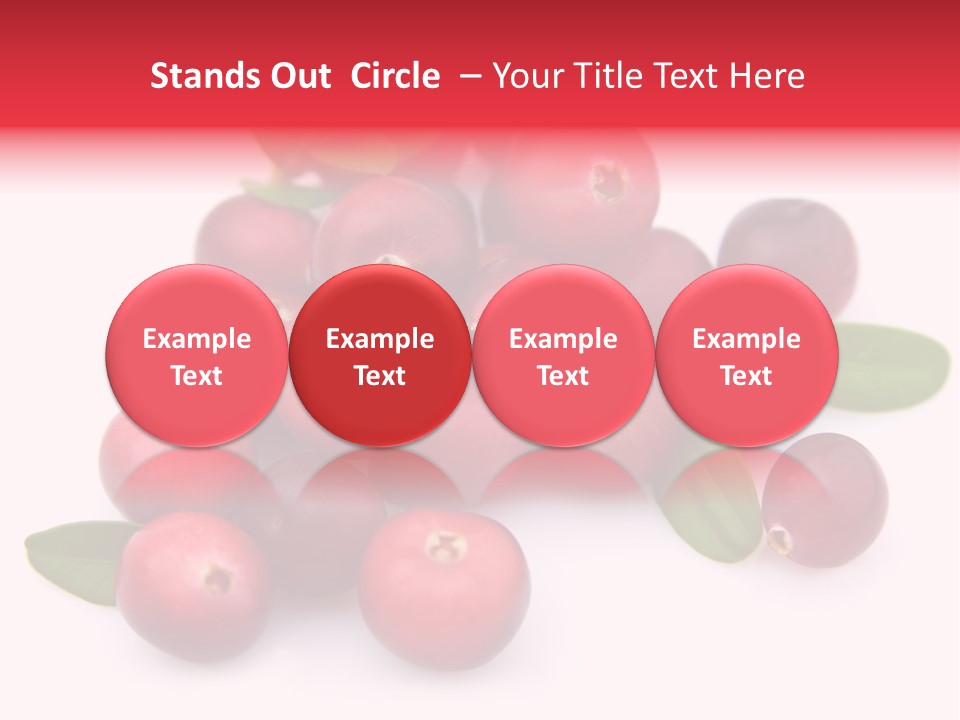 Stands Out  Circle  – Your Title Text Here

Example Text

Example Text

Example Text

Example Text